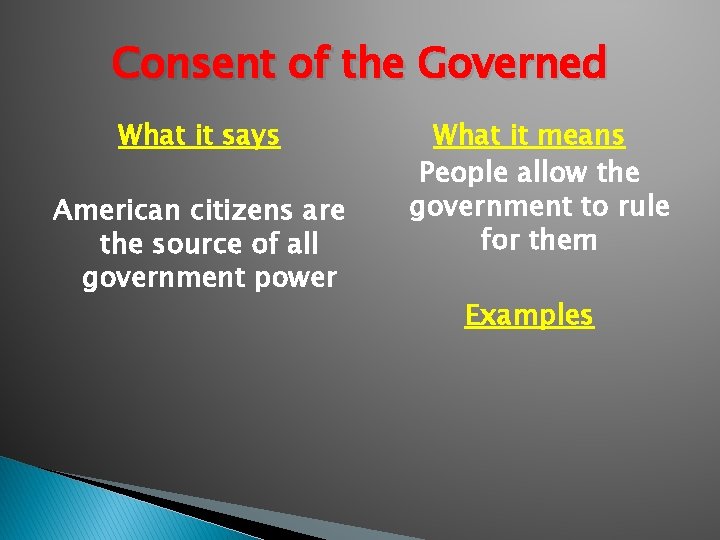 Consent of the Governed

What it says

American citizens are the source of all government power

What it means

People allow the government to rule for them

Examples